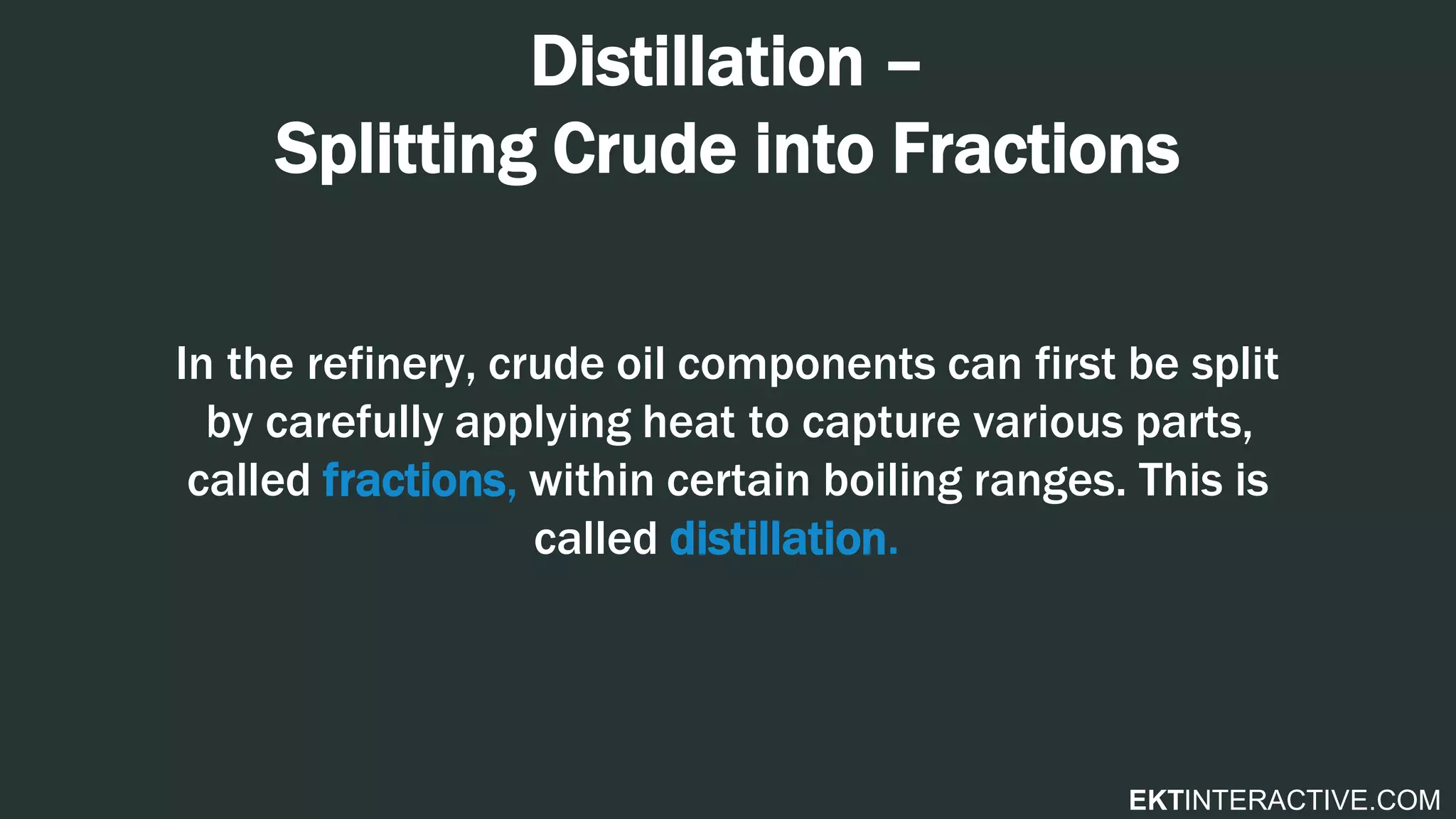 Distillation –
Splitting Crude into Fractions

In the refinery, crude oil components can first be split by carefully applying heat to capture various parts, called fractions, within certain boiling ranges. This is called distillation.

EKTINTERACTIVE.COM